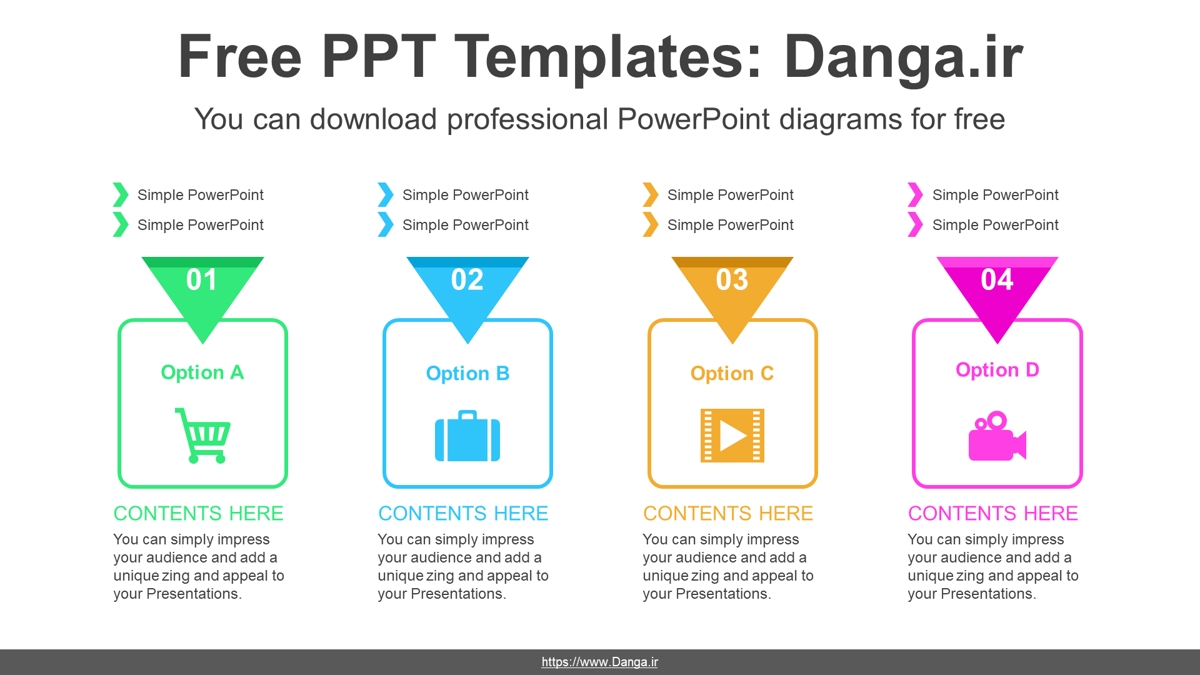 Free PPT Templates: Danga.ir

You can download professional PowerPoint diagrams for free

Simple PowerPoint
Simple PowerPoint

01

Option A

CONTENTS HERE

You can simply impress your audience and add a unique zing and appeal to your Presentations.

Simple PowerPoint
Simple PowerPoint

02

Option B

CONTENTS HERE

You can simply impress your audience and add a unique zing and appeal to your Presentations.

Simple PowerPoint
Simple PowerPoint

03

Option C

CONTENTS HERE

You can simply impress your audience and add a unique zing and appeal to your Presentations.

Simple PowerPoint
Simple PowerPoint

04

Option D

CONTENTS HERE

You can simply impress your audience and add a unique zing and appeal to your Presentations.

https://www.Danga.ir